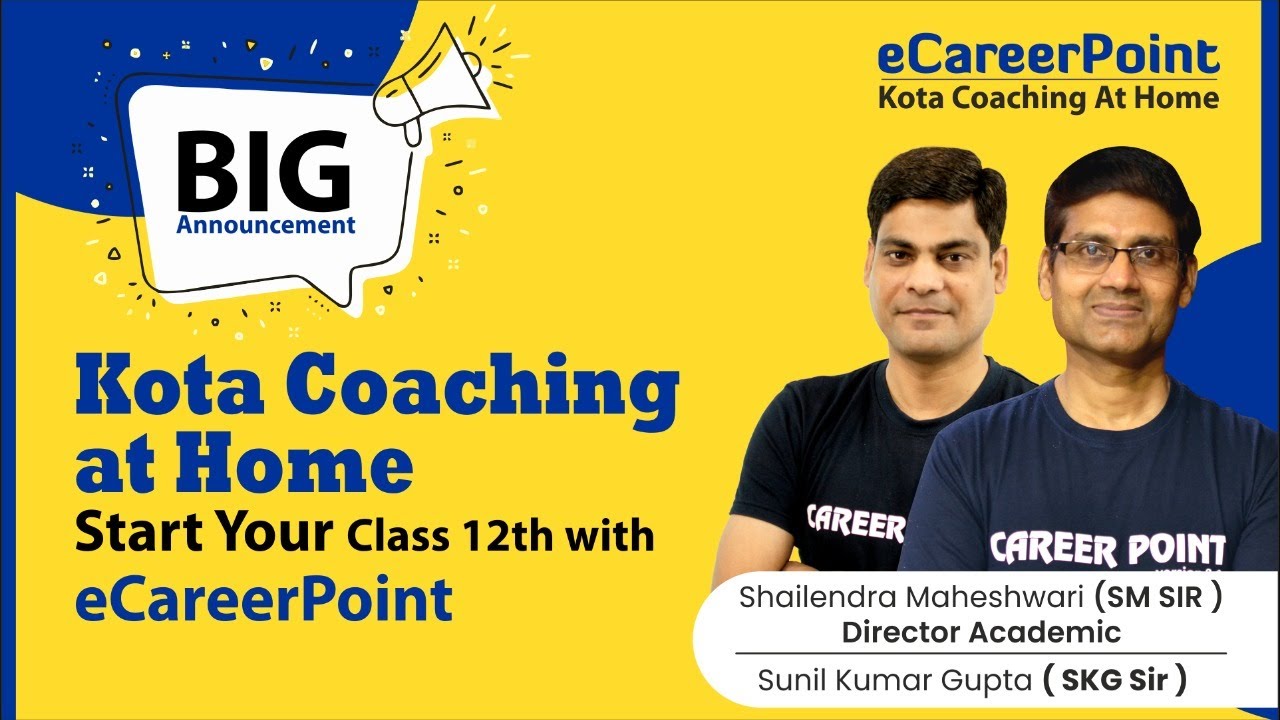 BIG
Announcement

eCareerPoint
Kota Coaching At Home

Kota Coaching at Home
Start Your Class 12th with
eCareerPoint

CAREER

CAREER POINT

Shailendra Maheshwari (SM SIR )
Director Academic
Sunil Kumar Gupta ( SKG Sir )